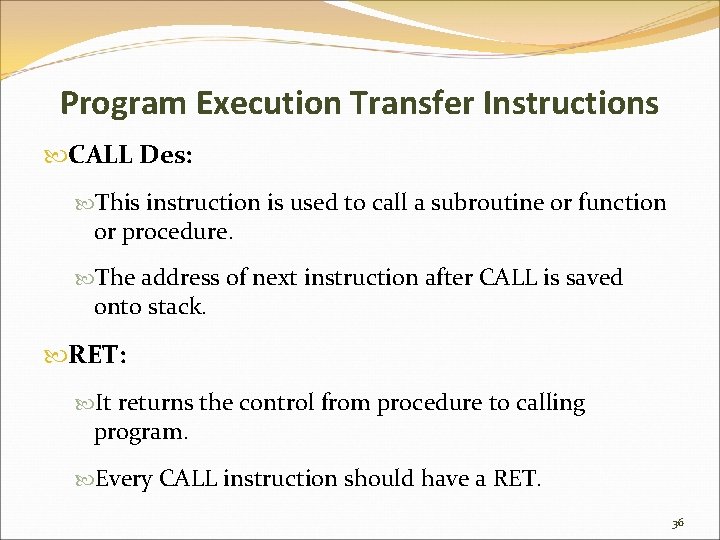 Program Execution Transfer Instructions

CALL Des:

This instruction is used to call a subroutine or function or procedure.

The address of next instruction after CALL is saved onto stack.

RET:

It returns the control from procedure to calling program.

Every CALL instruction should have a RET.

36